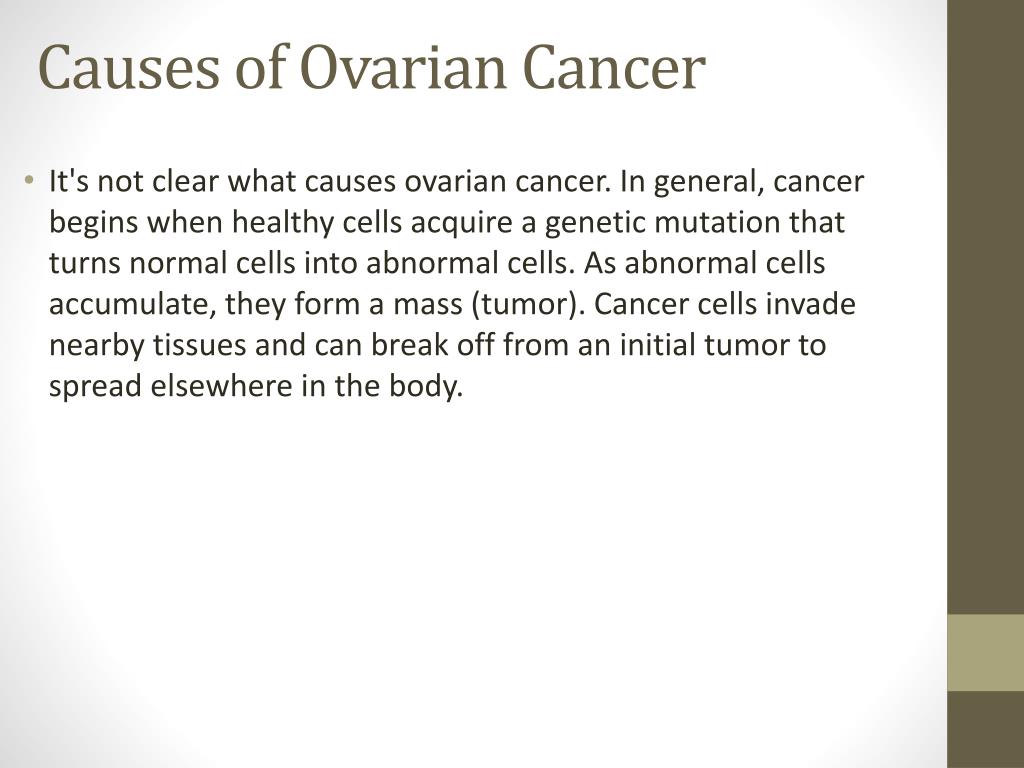 Causes of Ovarian Cancer

• It's not clear what causes ovarian cancer. In general, cancer begins when healthy cells acquire a genetic mutation that turns normal cells into abnormal cells. As abnormal cells accumulate, they form a mass (tumor). Cancer cells invade nearby tissues and can break off from an initial tumor to spread elsewhere in the body.